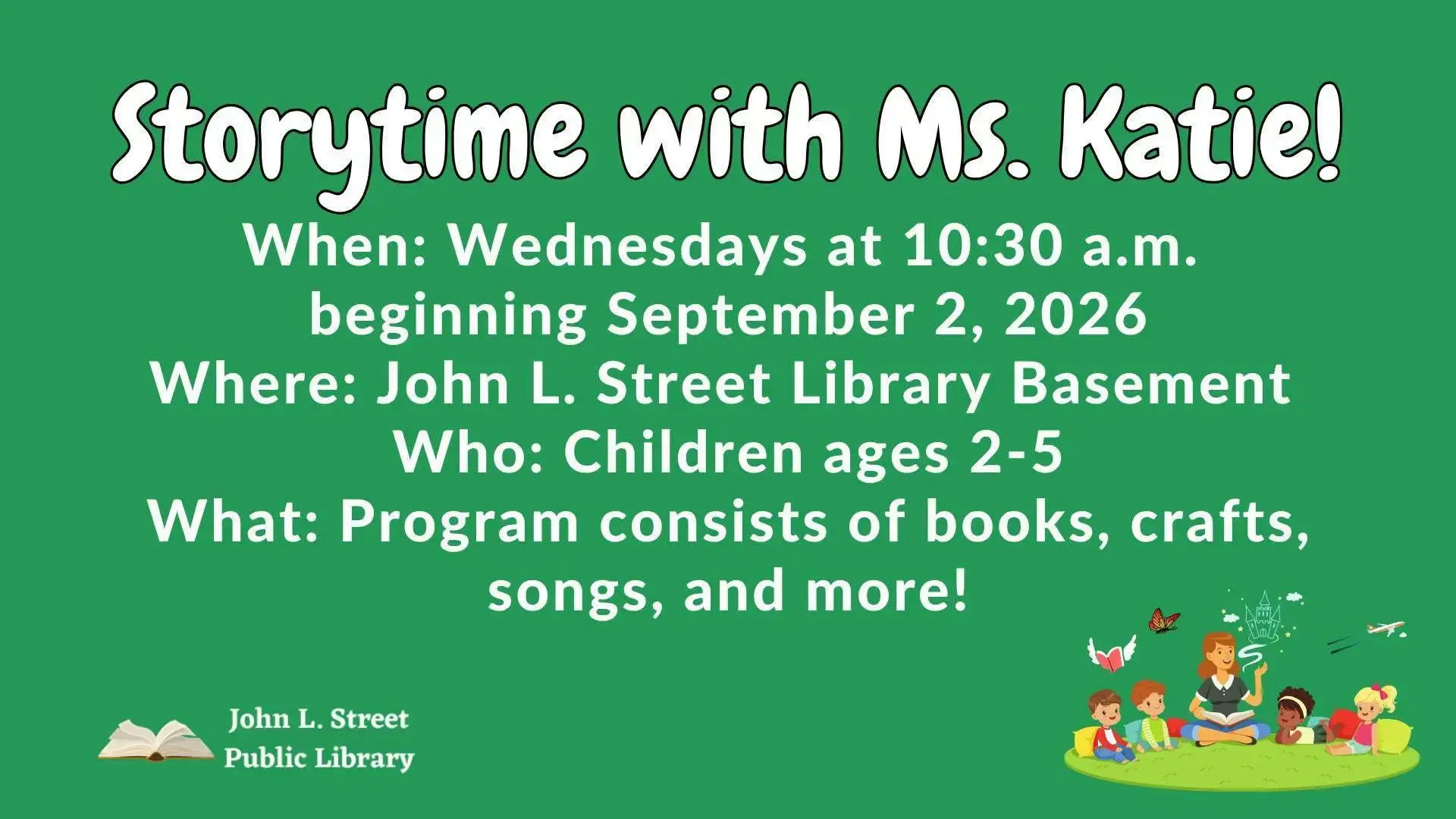 Storytime with Ms. Katie!

When: Wednesdays at 10:30 a.m. beginning September 2, 2026
Where: John L. Street Library Basement
Who: Children ages 2-5
What: Program consists of books, crafts, songs, and more!

John L. Street
Public Library